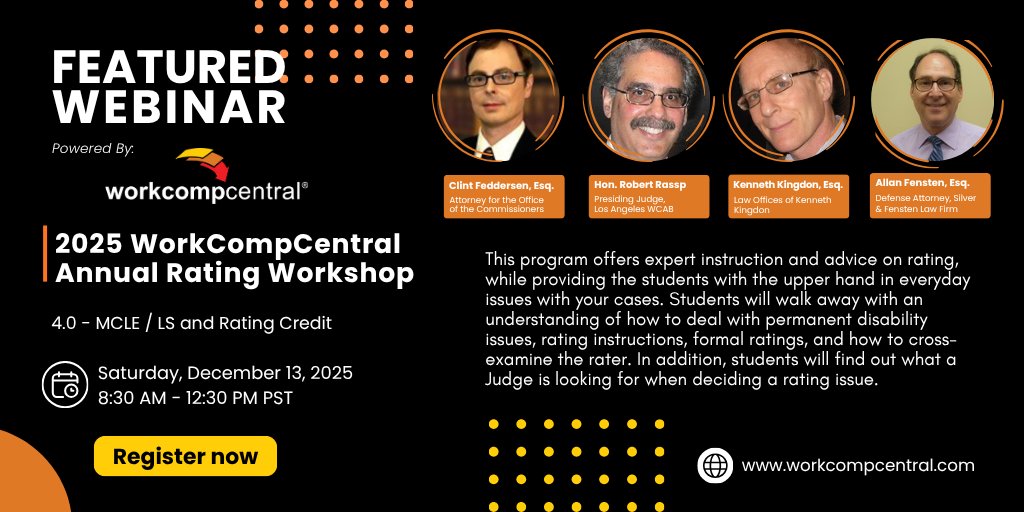 FEATURED WEBINAR

Powered By:

workcompcentral®

2025 WorkCompCentral Annual Rating Workshop

4.0 - MCLE / LS and Rating Credit

Saturday, December 13, 2025
8:30 AM - 12:30 PM PST

Register now

Clint Feddersen, Esq.
Attorney for the Office of the Commissioners

Hon. Robert Rassp
Presiding Judge, Los Angeles WCAB

Kenneth Kingdon, Esq.
Law Offices of Kenneth Kingdon

Allan Fensten, Esq.
Defense Attorney, Silver & Fensten Law Firm

This program offers expert instruction and advice on rating, while providing the students with the upper hand in everyday issues with your cases. Students will walk away with an understanding of how to deal with permanent disability issues, rating instructions, formal ratings, and how to cross-examine the rater. In addition, students will find out what a Judge is looking for when deciding a rating issue.

www.workcompcentral.com